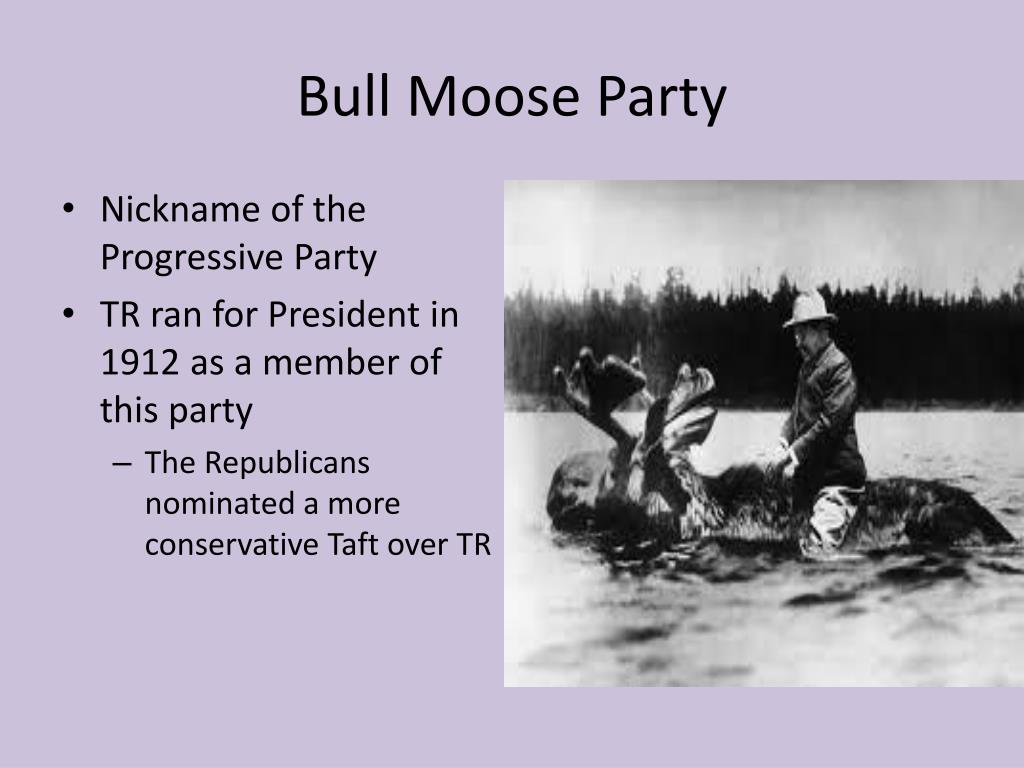 Bull Moose Party

• Nickname of the Progressive Party
• TR ran for President in 1912 as a member of this party
– The Republicans nominated a more conservative Taft over TR